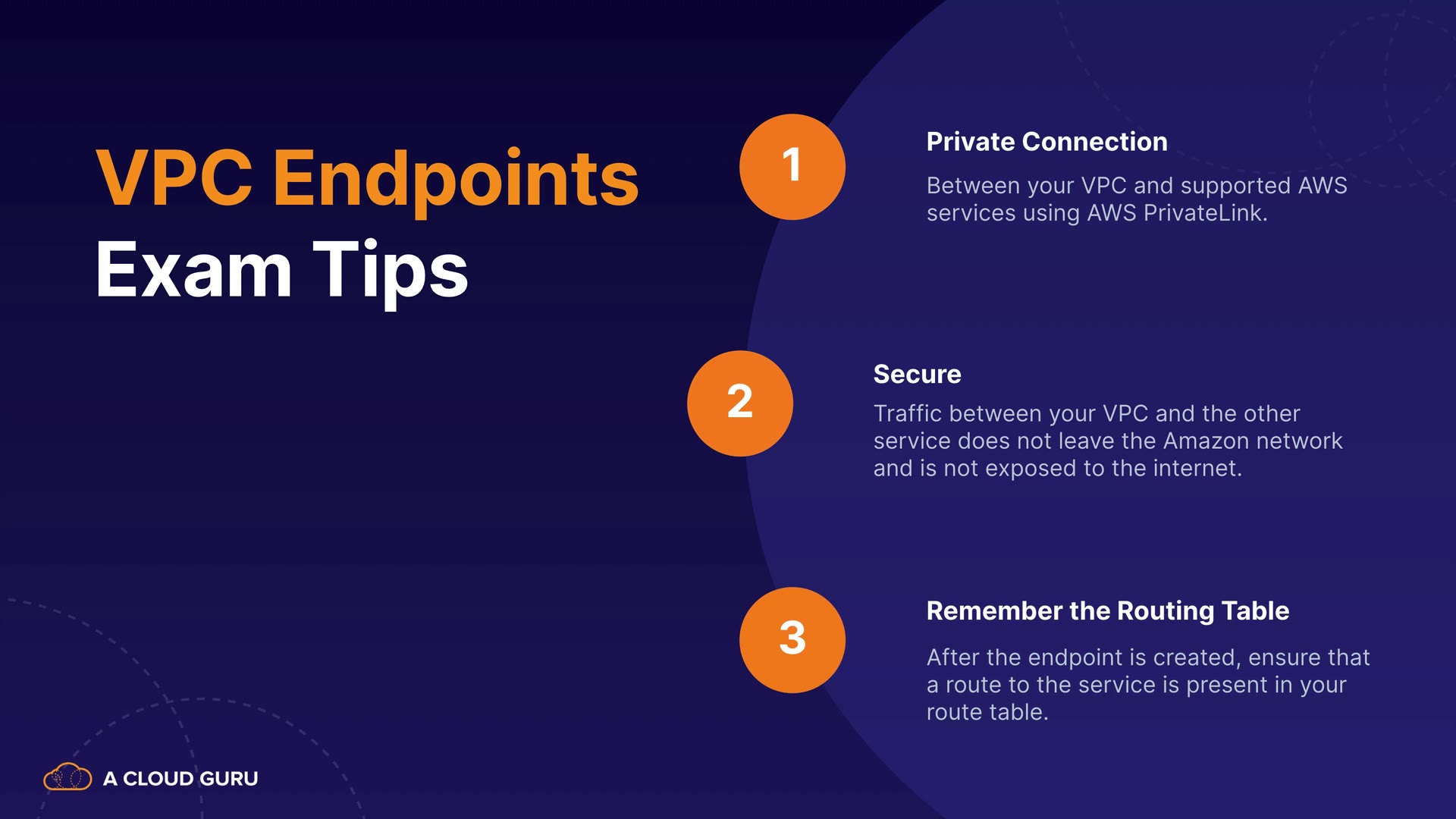 VPC Endpoints
Exam Tips

1

Private Connection

Between your VPC and supported AWS services using AWS PrivateLink.

2

Secure

Traffic between your VPC and the other service does not leave the Amazon network and is not exposed to the internet.

3

Remember the Routing Table

After the endpoint is created, ensure that a route to the service is present in your route table.

A CLOUD GURU